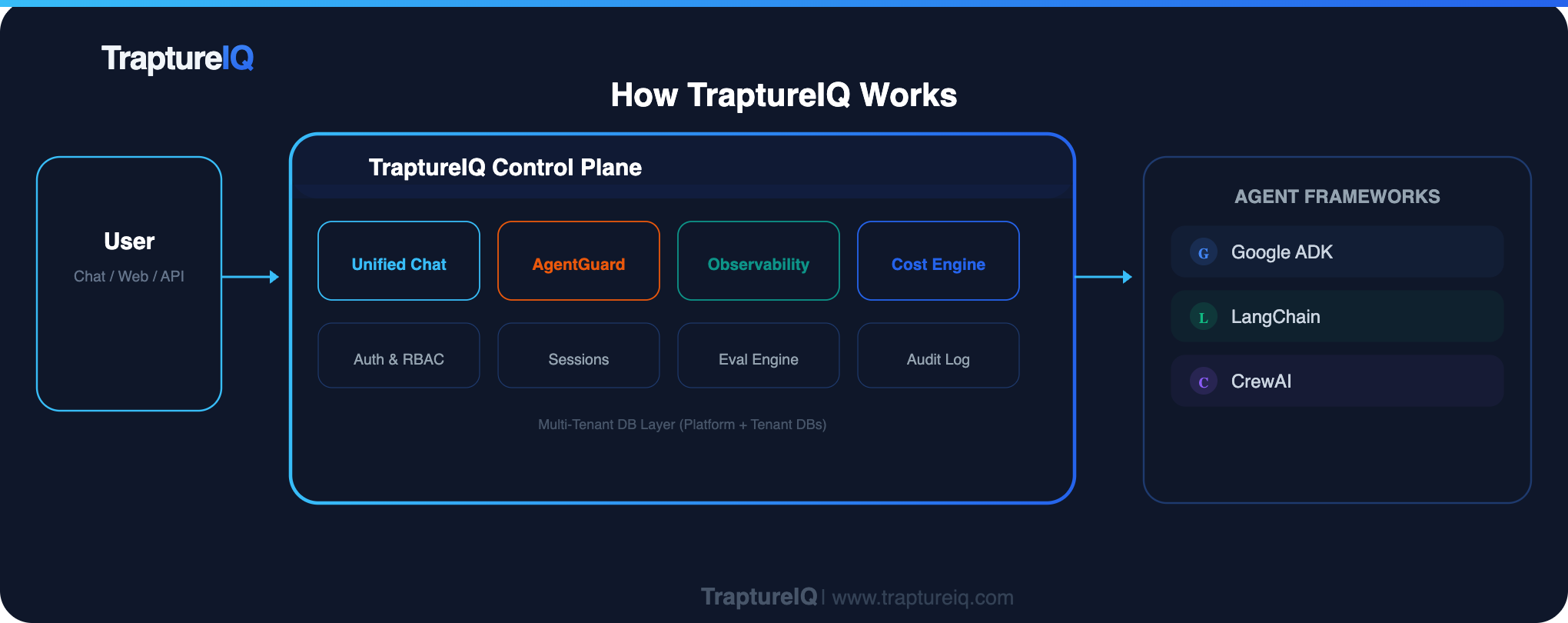 TraptureIQ

How TraptureIQ Works

User
Chat / Web / API

TraptureIQ Control Plane

Unified Chat
AgentGuard
Observability
Cost Engine

Auth & RBAC
Sessions
Eval Engine
Audit Log

Multi-Tenant DB Layer (Platform + Tenant DBs)

AGENT FRAMEWORKS

G Google ADK
L LangChain
C CrewAI

TraptureIQ | www.traptureiq.com